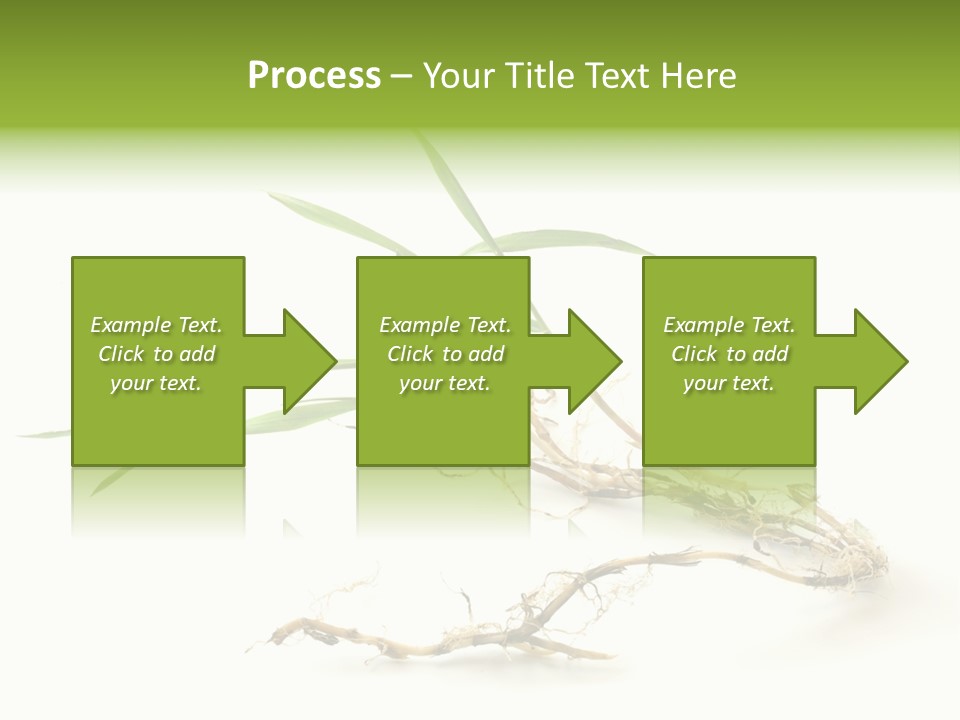 Process – Your Title Text Here

Example Text. Click to add your text.

Example Text. Click to add your text.

Example Text. Click to add your text.